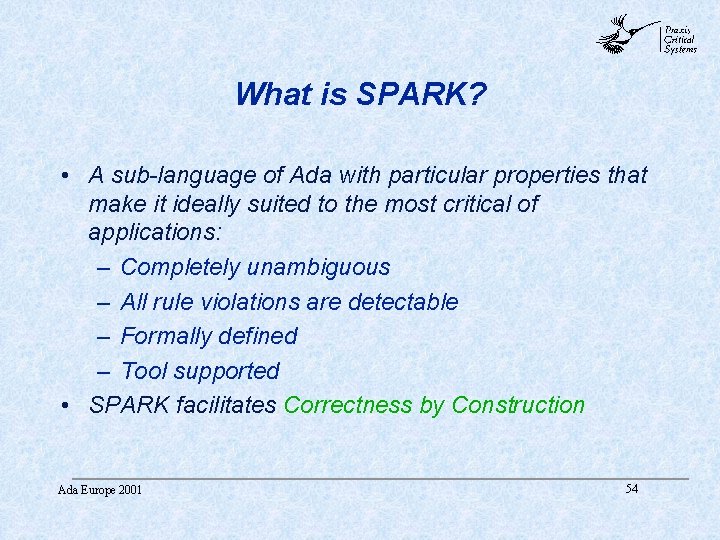 Praxis
Critical
Systems

What is SPARK?

• A sub-language of Ada with particular properties that make it ideally suited to the most critical of applications:
– Completely unambiguous
– All rule violations are detectable
– Formally defined
– Tool supported
• SPARK facilitates Correctness by Construction

Ada Europe 2001

54